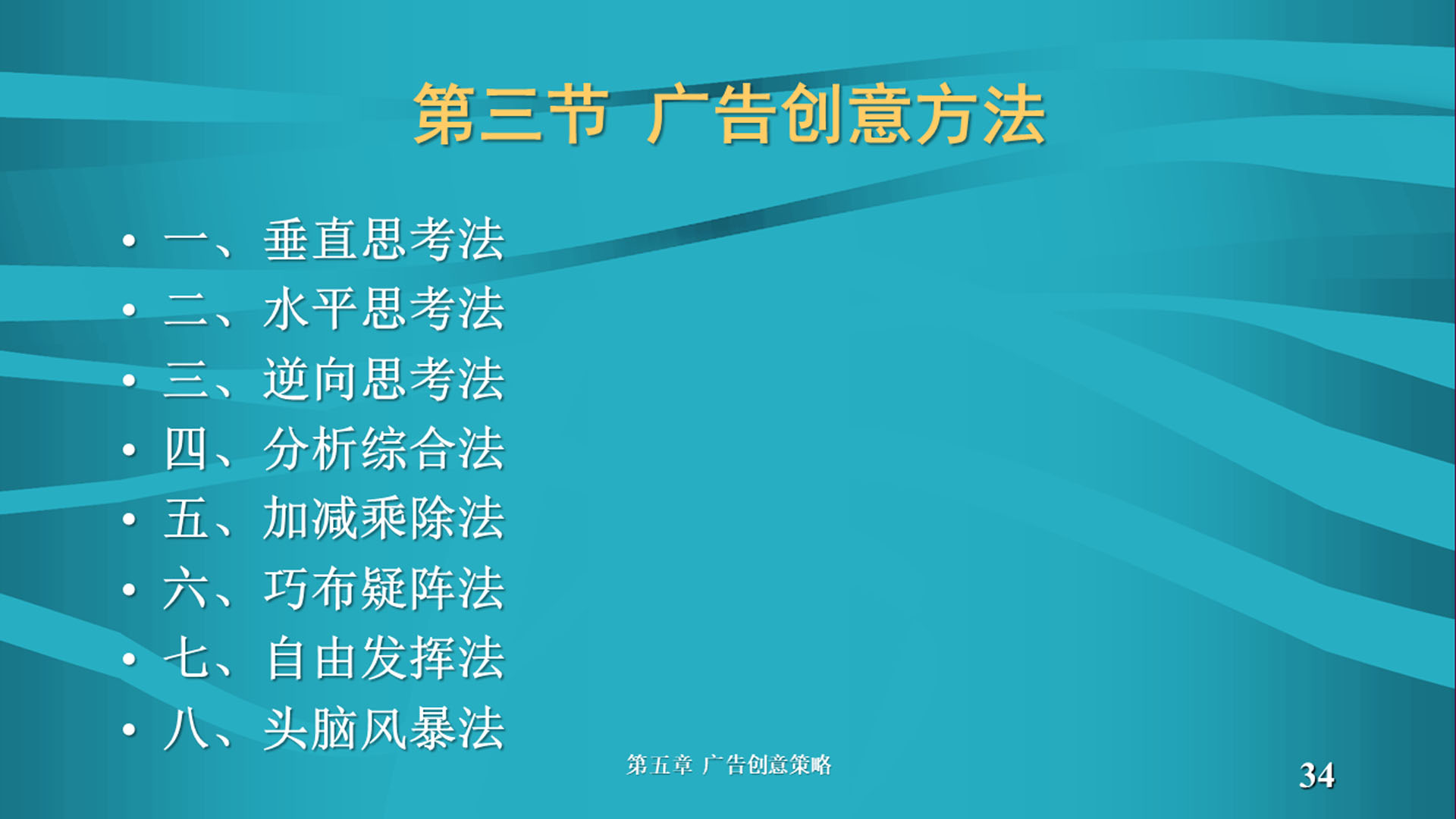 第三节 广告创意方法

• 一、垂直思考法
• 二、水平思考法
• 三、逆向思考法
• 四、分析综合法
• 五、加减乘除法
• 六、巧布疑阵法
• 七、自由发挥法
• 八、头脑风暴法

第五章 广告创意策略

34